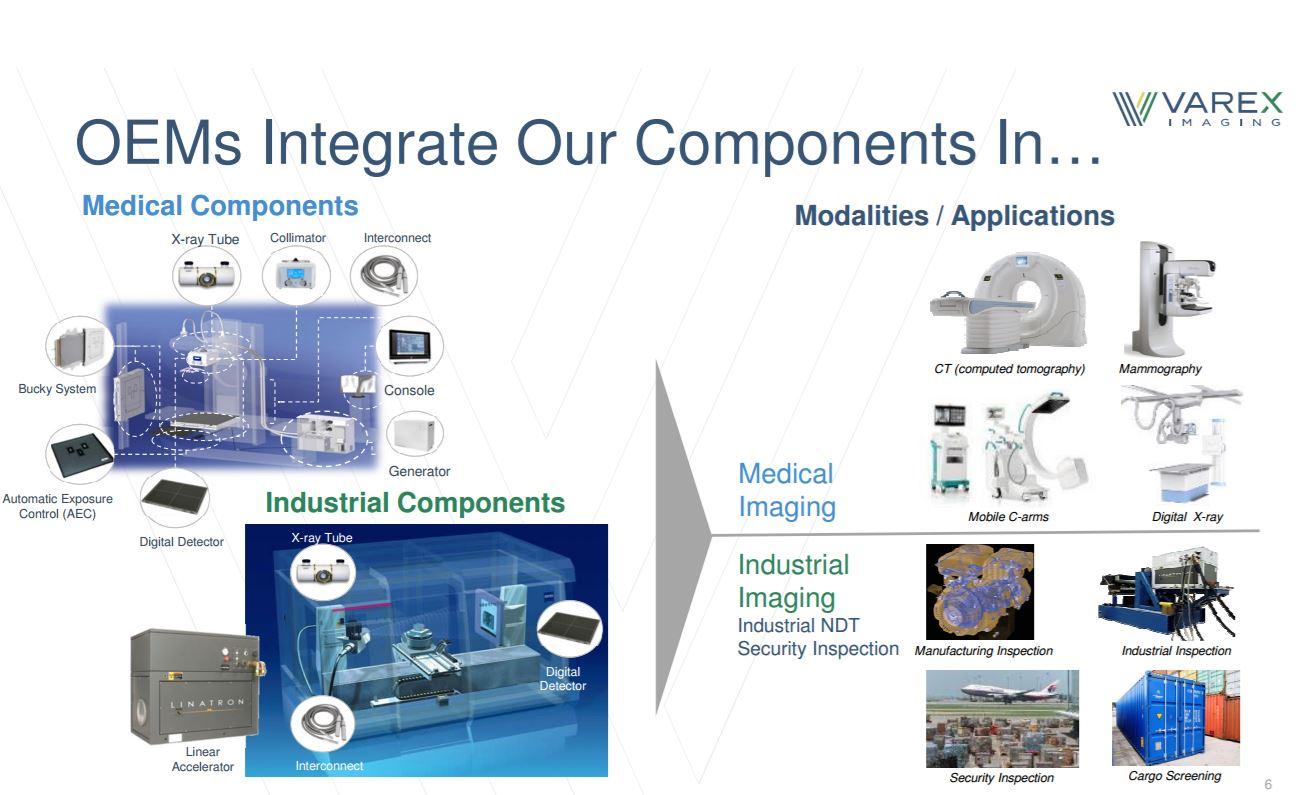 VAREX IMAGING

OEMs Integrate Our Components In…

Medical Components

X-ray Tube
Collimator
Interconnect
Bucky System
Console
Generator
Automatic Exposure Control (AEC)
Digital Detector

Industrial Components

X-ray Tube
Digital Detector
LINATRON
Linear Accelerator
Interconnect

Modalities / Applications

CT (computed tomography)
Mammography

Medical Imaging

Mobile C-arms
Digital X-ray

Industrial Imaging
Industrial NDT
Security Inspection

Manufacturing Inspection
Industrial Inspection
Security Inspection
Cargo Screening

6